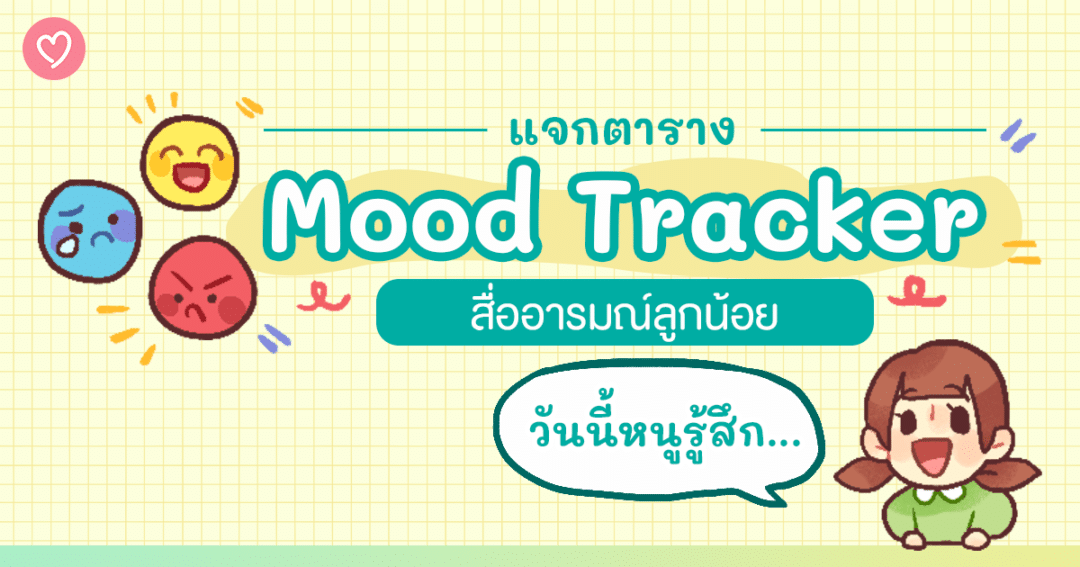 แจกตาราง

Mood Tracker

สื่ออารมณ์ลูกน้อย

วันนี้หนูรู้สึก...